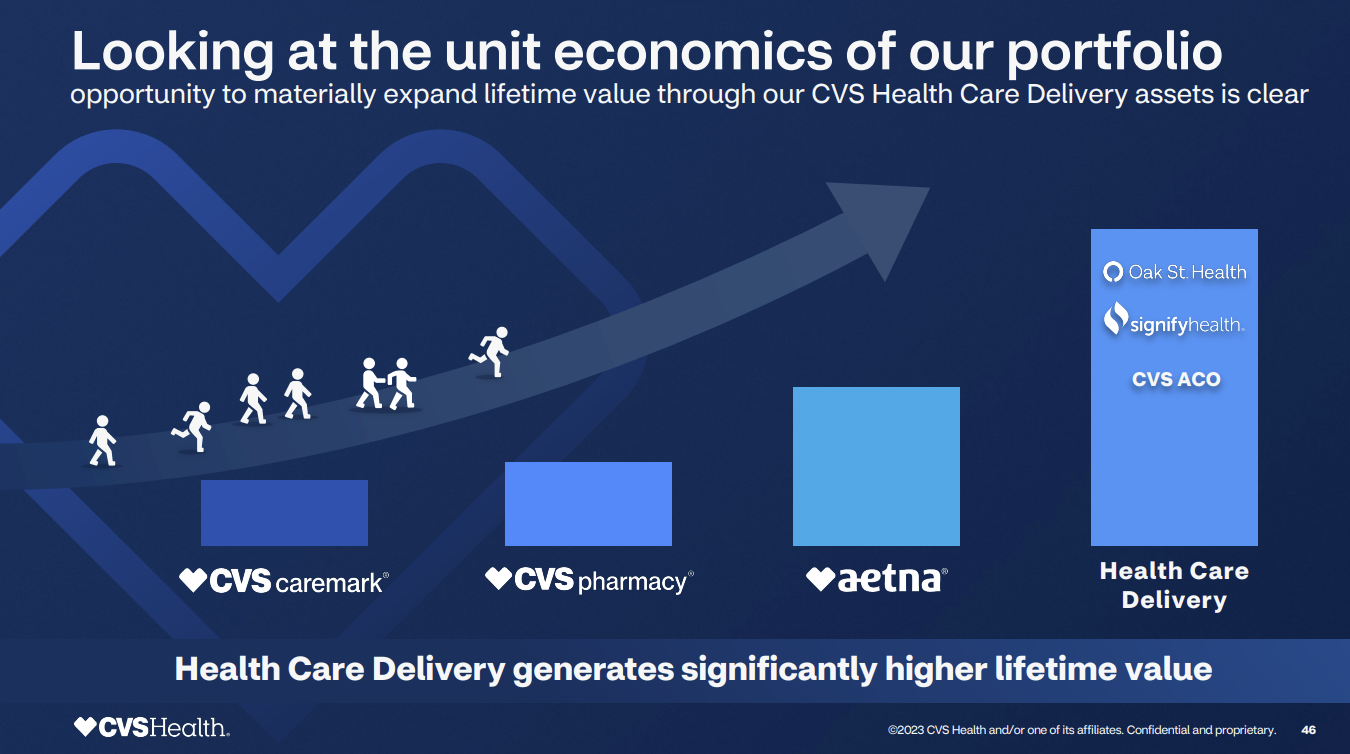 Looking at the unit economics of our portfolio
opportunity to materially expand lifetime value through our CVS Health Care Delivery assets is clear

Oak St. Health
signifyhealth.
CVS ACO

CVS caremark®
CVS pharmacy®
aetna®
Health Care Delivery

Health Care Delivery generates significantly higher lifetime value

CVSHealth.
©2023 CVS Health and/or one of its affiliates. Confidential and proprietary. 46